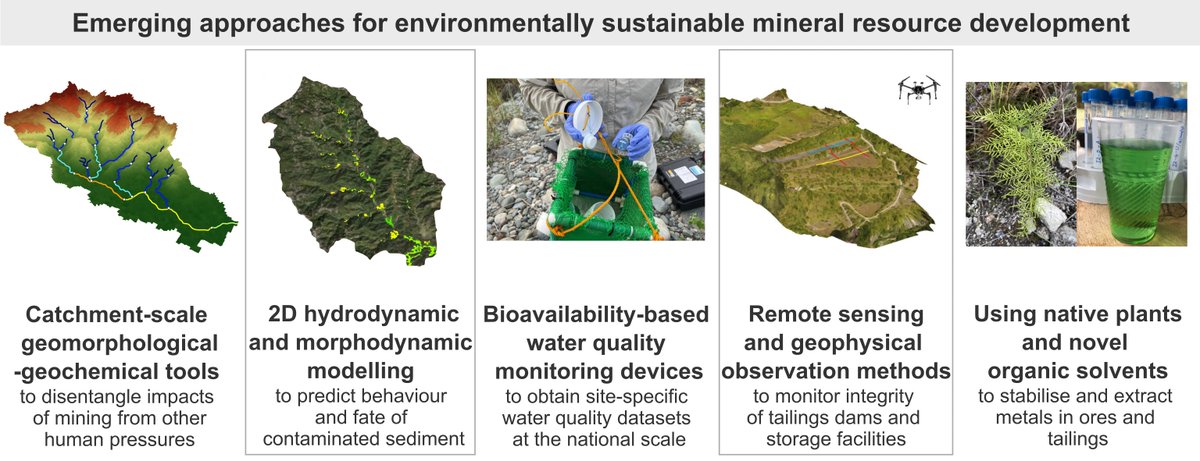 Emerging approaches for environmentally sustainable mineral resource development

Catchment-scale geomorphological -geochemical tools
to disentangle impacts of mining from other human pressures

2D hydrodynamic and morphodynamic modelling
to predict behaviour and fate of contaminated sediment

Bioavailability-based water quality monitoring devices
to obtain site-specific water quality datasets at the national scale

Remote sensing and geophysical observation methods
to monitor integrity of tailings dams and storage facilities

Using native plants and novel organic solvents
to stabilise and extract metals in ores and tailings